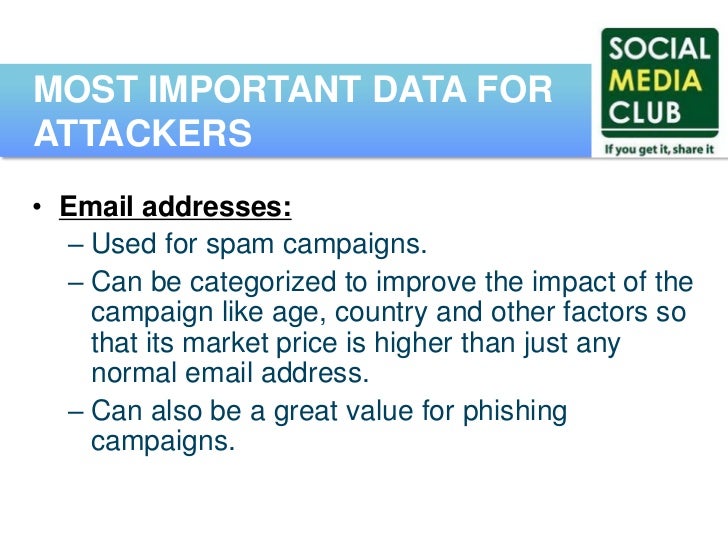 MOST IMPORTANT DATA FOR ATTACKERS

SOCIAL MEDIA CLUB
If you get it, share it

• Email addresses:
– Used for spam campaigns.
– Can be categorized to improve the impact of the campaign like age, country and other factors so that its market price is higher than just any normal email address.
– Can also be a great value for phishing campaigns.